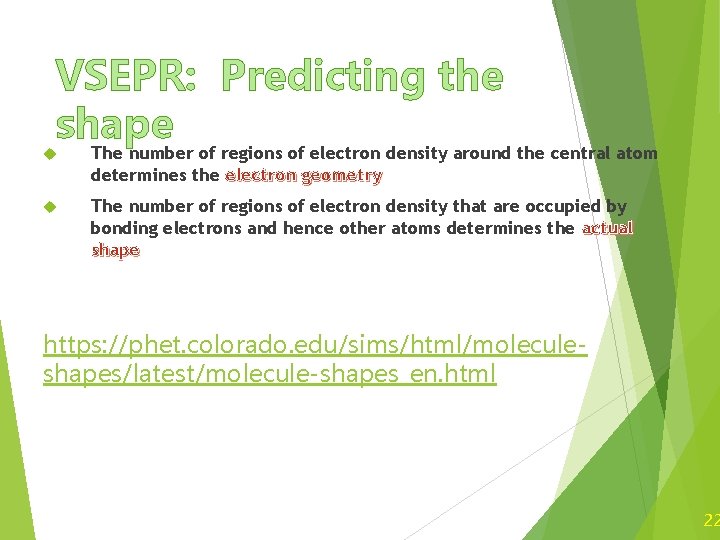 VSEPR: Predicting the shape

The number of regions of electron density around the central atom determines the electron geometry

The number of regions of electron density that are occupied by bonding electrons and hence other atoms determines the actual shape

https://phet.colorado.edu/sims/html/molecule-shapes/latest/molecule-shapes_en.html

22